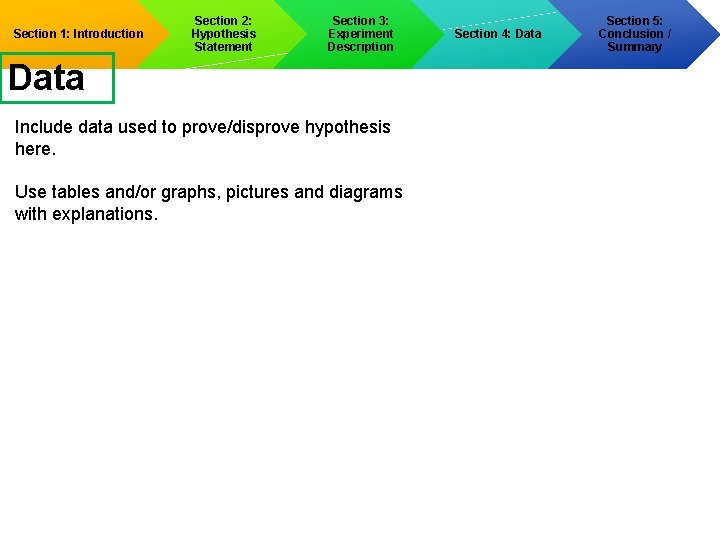 Section 1: Introduction

Section 2: Hypothesis Statement

Section 3: Experiment Description

Section 4: Data

Section 5: Conclusion / Summary

Data

Include data used to prove/disprove hypothesis here.

Use tables and/or graphs, pictures and diagrams with explanations.